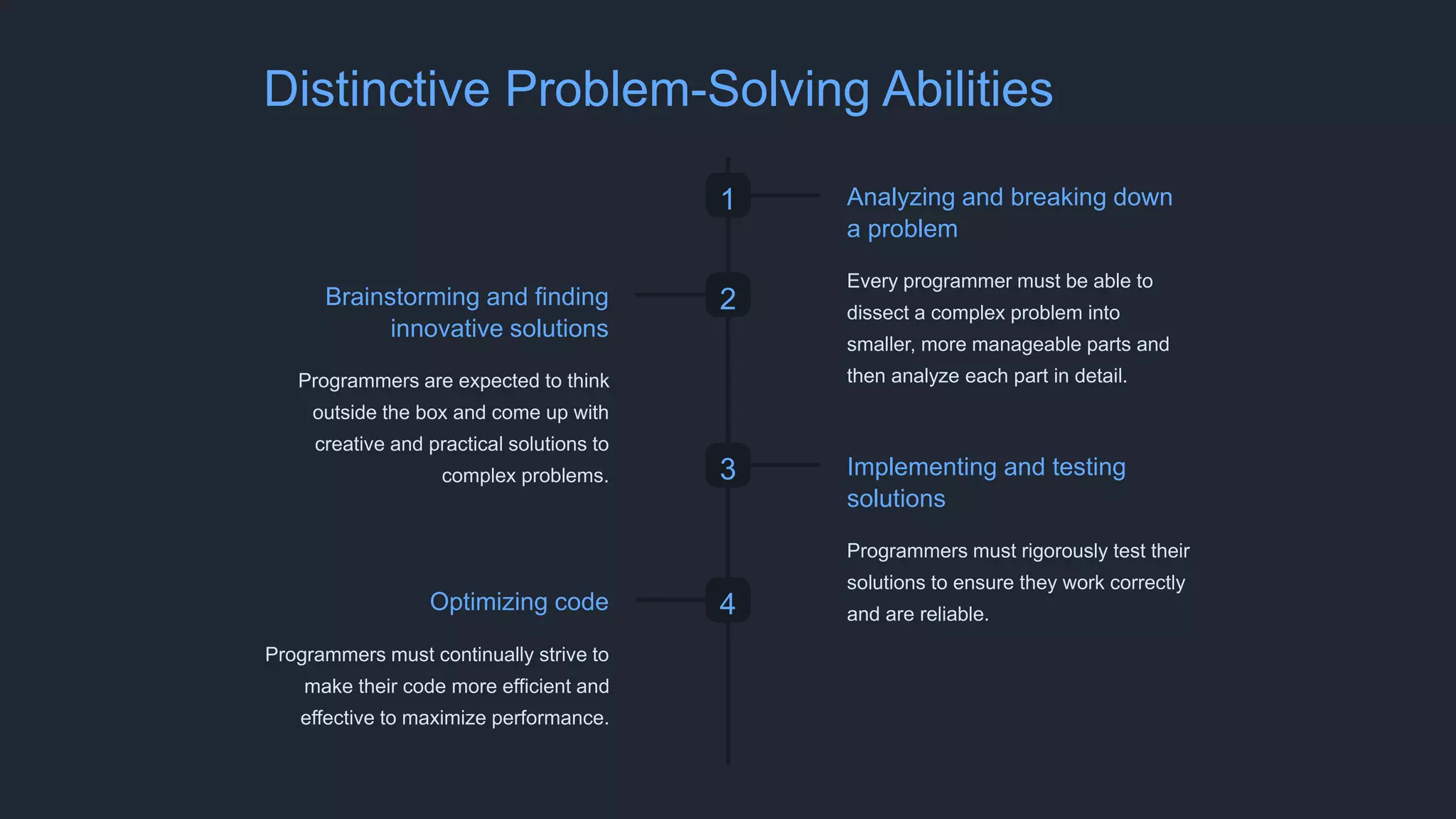 Distinctive Problem-Solving Abilities

1

Analyzing and breaking down a problem

Every programmer must be able to dissect a complex problem into smaller, more manageable parts and then analyze each part in detail.

2

Brainstorming and finding innovative solutions

Programmers are expected to think outside the box and come up with creative and practical solutions to complex problems.

3

Implementing and testing solutions

Programmers must rigorously test their solutions to ensure they work correctly and are reliable.

4

Optimizing code

Programmers must continually strive to make their code more efficient and effective to maximize performance.